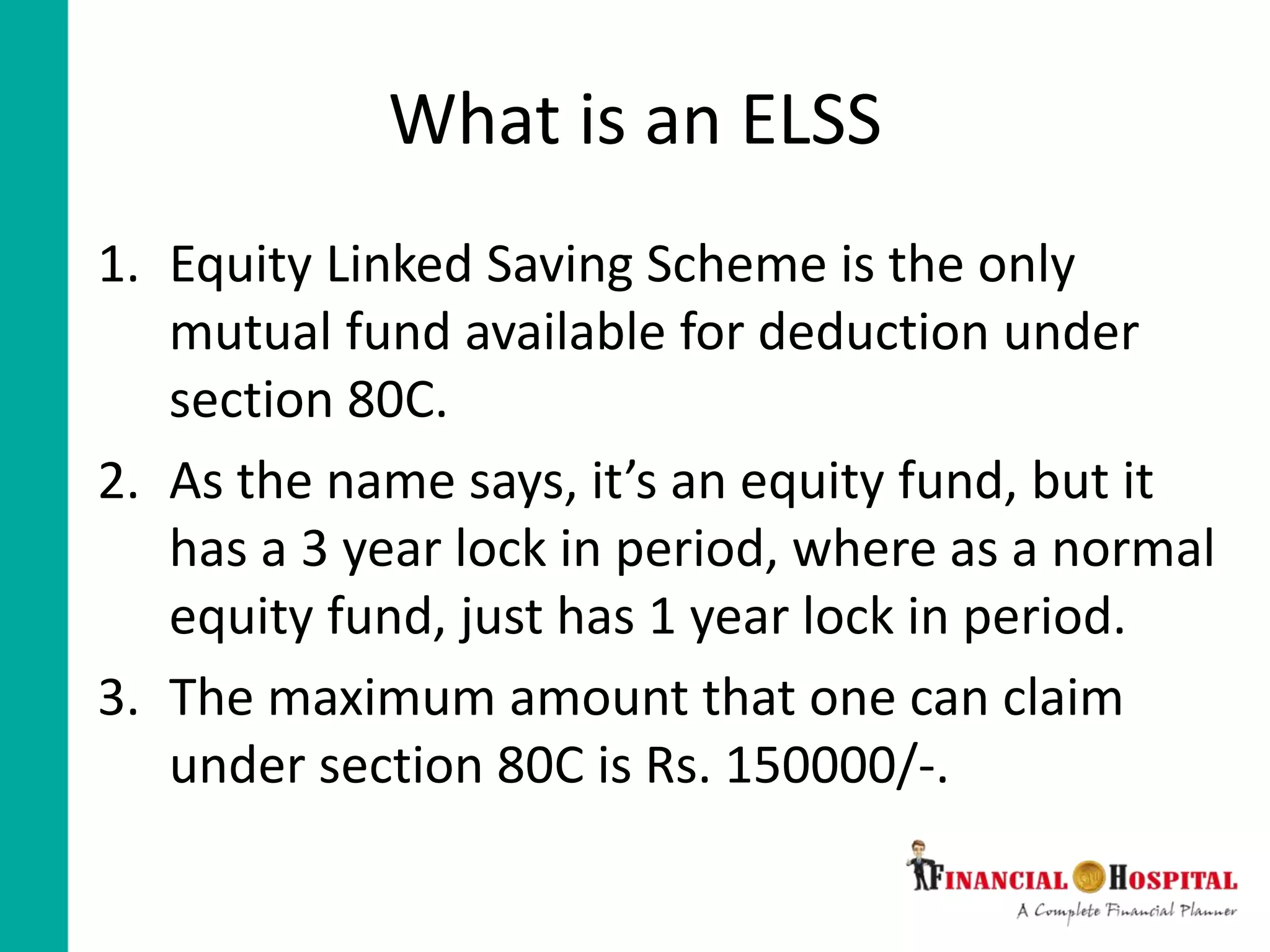 What is an ELSS

1. Equity Linked Saving Scheme is the only mutual fund available for deduction under section 80C.

2. As the name says, it’s an equity fund, but it has a 3 year lock in period, where as a normal equity fund, just has 1 year lock in period.

3. The maximum amount that one can claim under section 80C is Rs. 150000/-.

FINANCIAL HOSPITAL
A Complete Financial Planner